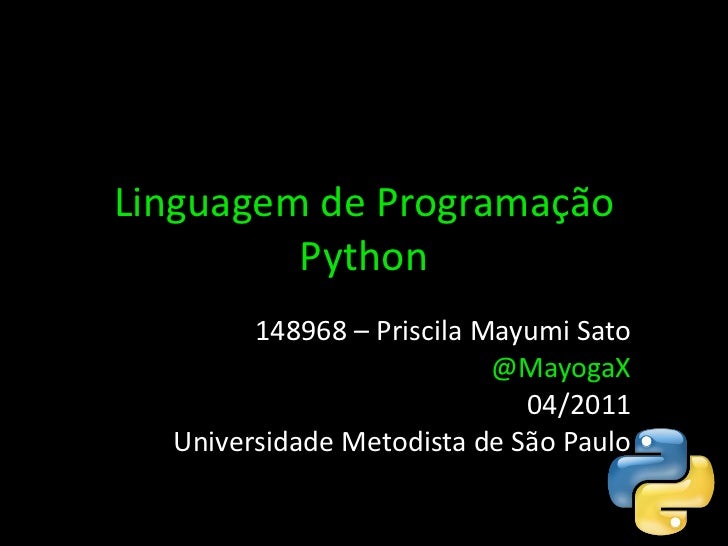 Linguagem de Programação
Python

148968 – Priscila Mayumi Sato
@MayogaX
04/2011
Universidade Metodista de São Paulo